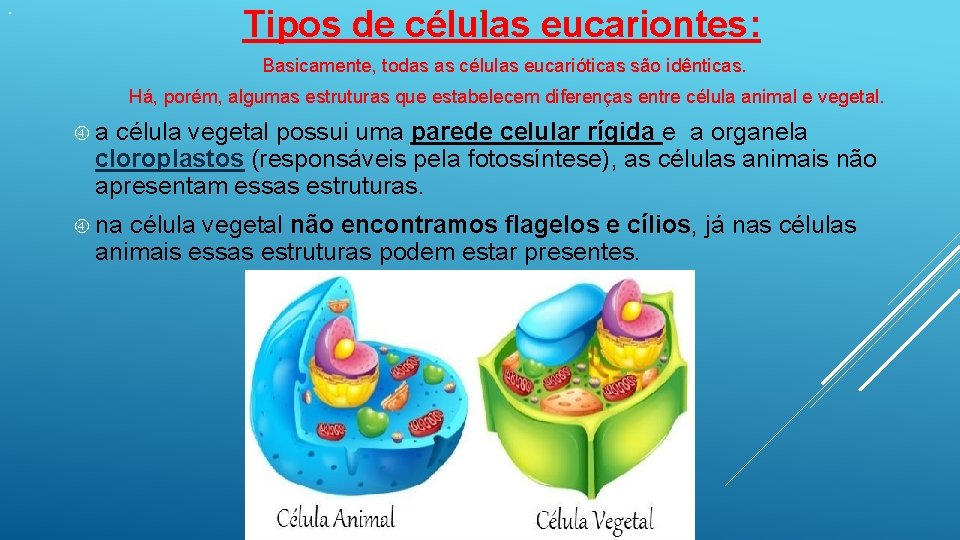 Tipos de células eucariontes:

Basicamente, todas as células eucarióticas são idênticas.

Há, porém, algumas estruturas que estabelecem diferenças entre célula animal e vegetal.

a célula vegetal possui uma parede celular rígida e a organela cloroplastos (responsáveis pela fotossíntese), as células animais não apresentam essas estruturas.

na célula vegetal não encontramos flagelos e cílios, já nas células animais essas estruturas podem estar presentes.

Célula Animal

Célula Vegetal